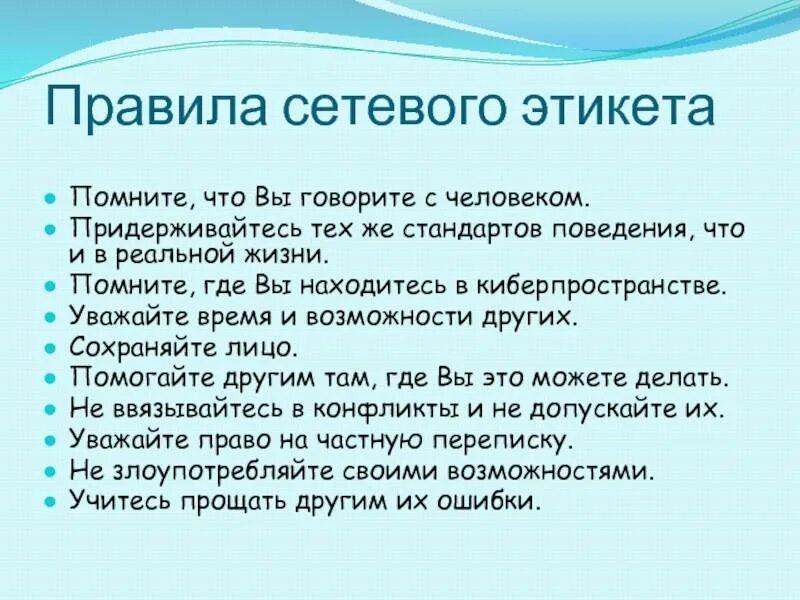 Правила сетевого этикета

- Помните, что Вы говорите с человеком.
- Придерживайтесь тех же стандартов поведения, что и в реальной жизни.
- Помните, где Вы находитесь в киберпространстве.
- Уважайте время и возможности других.
- Сохраняйте лицо.
- Помогайте другим там, где Вы это можете делать.
- Не ввязывайтесь в конфликты и не допускайте их.
- Уважайте право на частную переписку.
- Не злоупотребляйте своими возможностями.
- Учитесь прощать другим их ошибки.